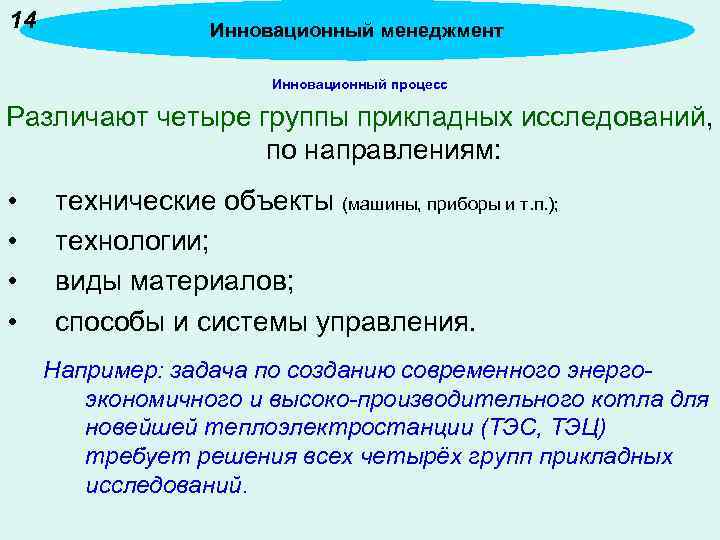 14

Инновационный менеджмент

Инновационный процесс

Различают четыре группы прикладных исследований, по направлениям:

• технические объекты (машины, приборы и т.п.);
• технологии;
• виды материалов;
• способы и системы управления.

Например: задача по созданию современного энерго-экономичного и высоко-производительного котла для новейшей теплоэлектростанции (ТЭС, ТЭЦ) требует решения всех четырёх групп прикладных исследований.